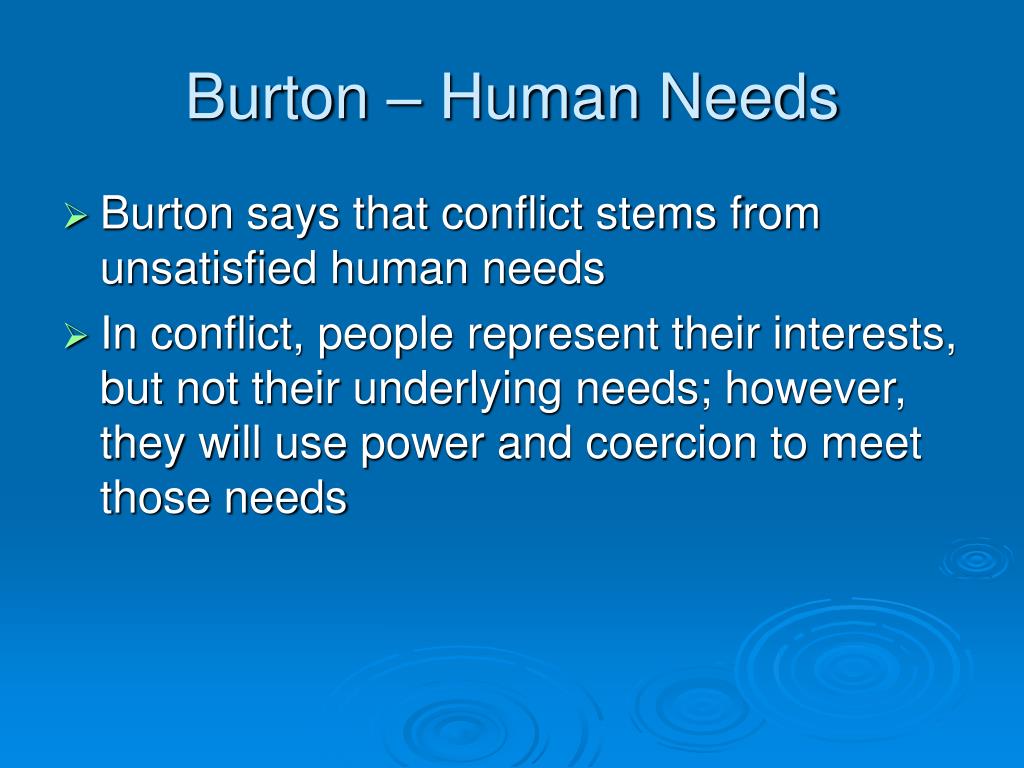 Burton – Human Needs

➢ Burton says that conflict stems from unsatisfied human needs

➢ In conflict, people represent their interests, but not their underlying needs; however, they will use power and coercion to meet those needs